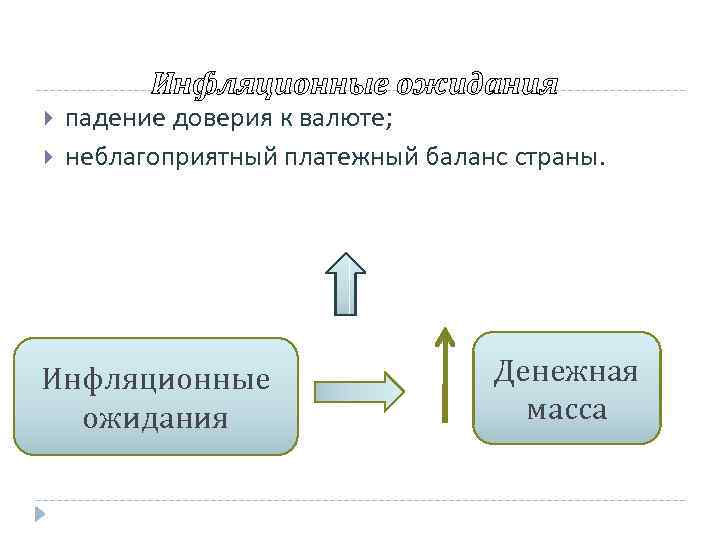 Инфляционные ожидания

падение доверия к валюте;

неблагоприятный платежный баланс страны.

Инфляционные ожидания

Денежная масса